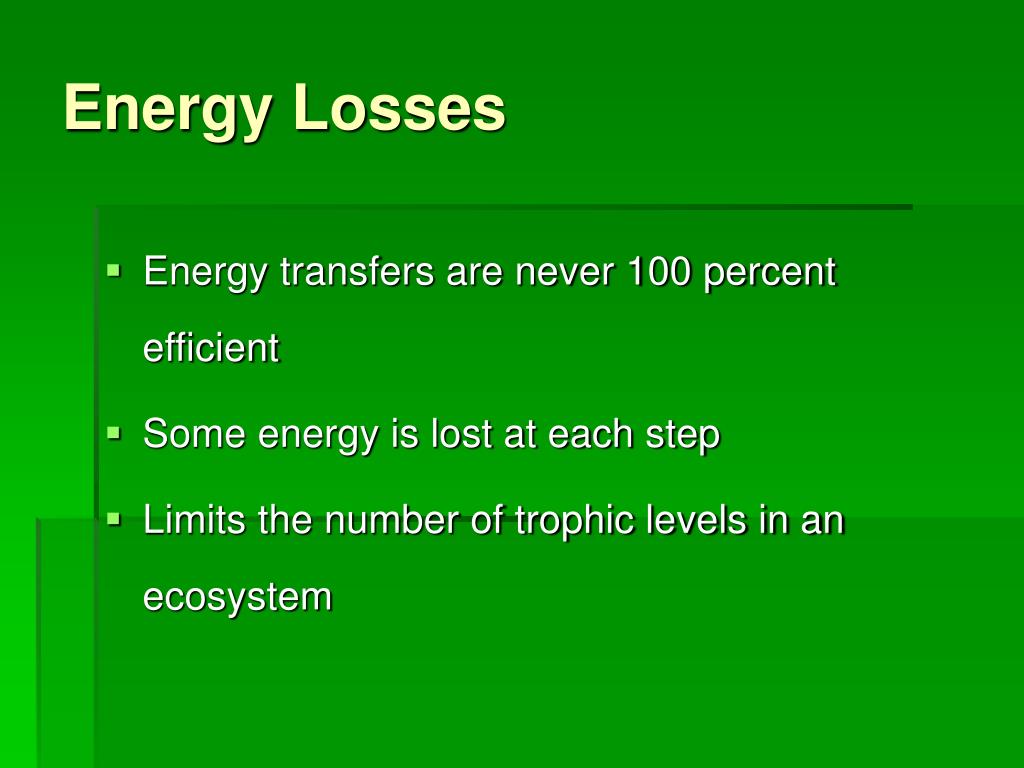 Energy Losses

▪ Energy transfers are never 100 percent efficient

▪ Some energy is lost at each step

▪ Limits the number of trophic levels in an ecosystem